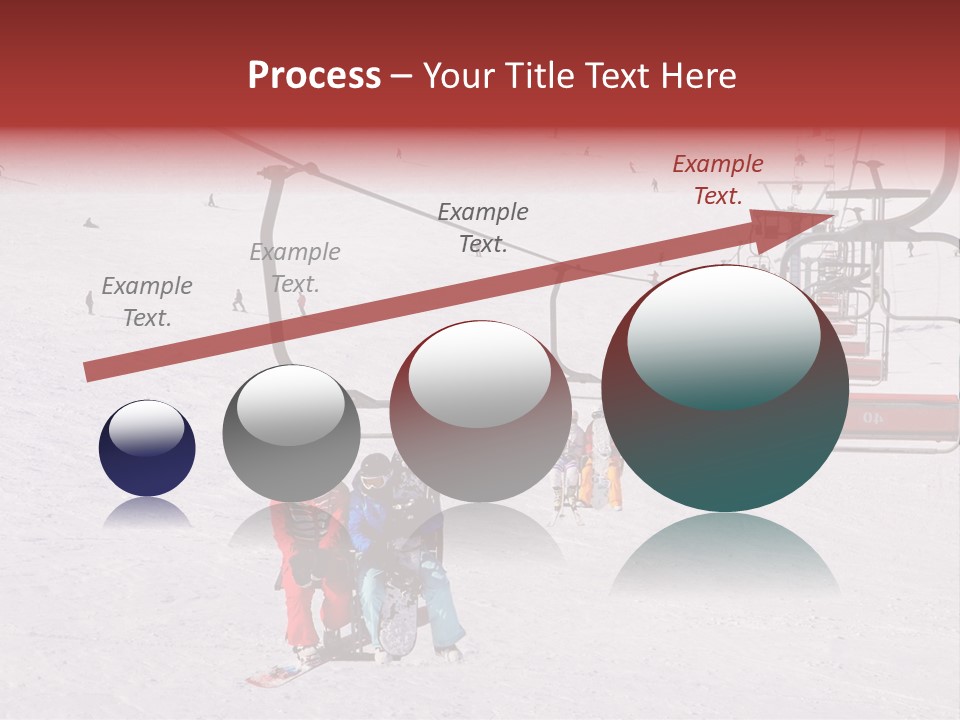 Process – Your Title Text Here

Example Text.

Example Text.

Example Text.

Example Text.